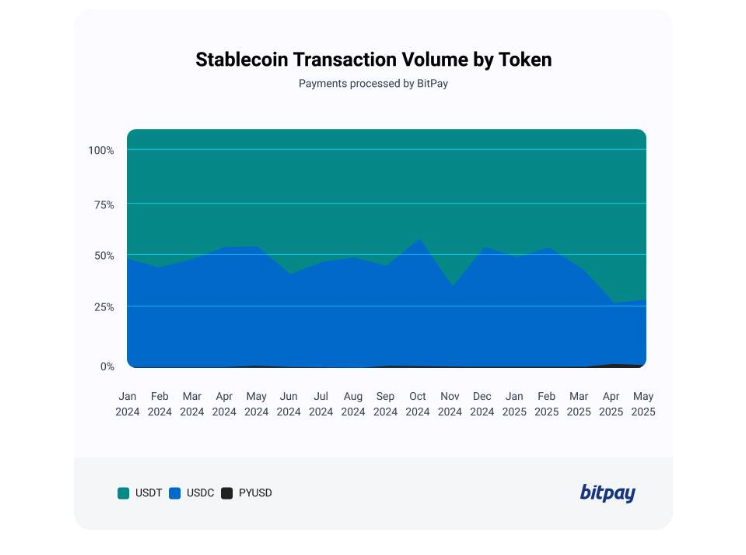 Stablecoin Transaction Volume by Token

Payments processed by BitPay

100%
75%
50%
25%
0%

Jan 2024 Feb 2024 Mar 2024 Apr 2024 May 2024 Jun 2024 Jul 2024 Aug 2024 Sep 2024 Oct 2024 Nov 2024 Dec 2024 Jan 2025 Feb 2025 Mar 2025 Apr 2025 May 2025

USDT USDC PYUSD

bitpay